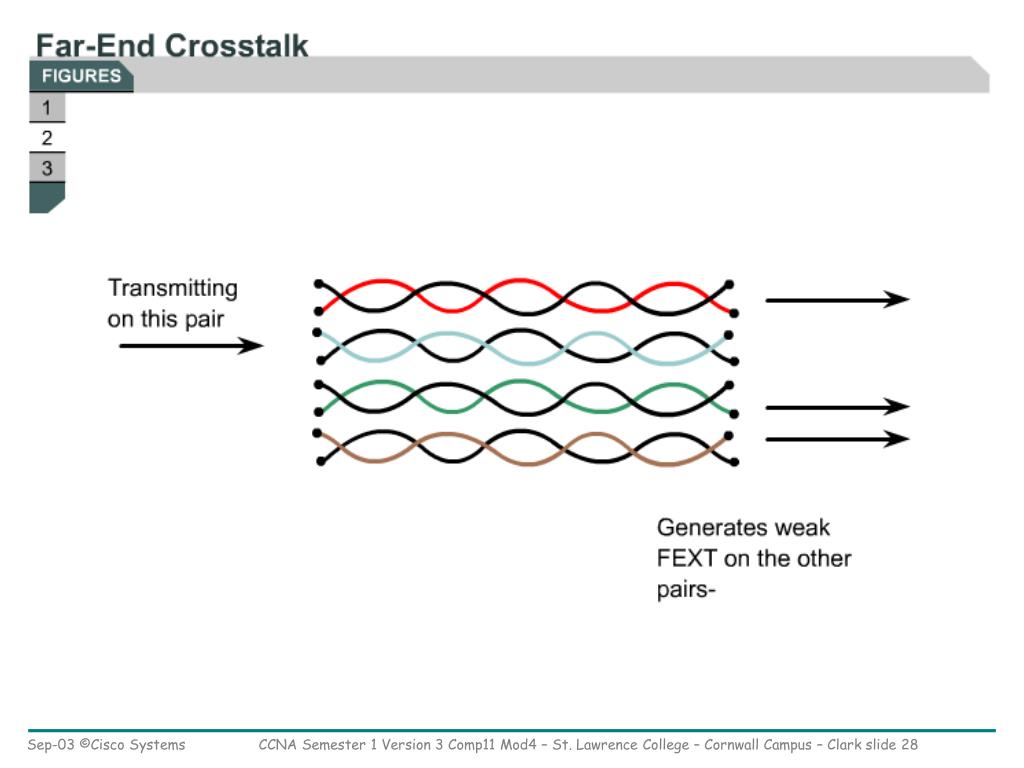 Far-End Crosstalk

FIGURES

1

2

3

Transmitting on this pair

Generates weak FEXT on the other pairs-

Sep-03 ©Cisco Systems

CCNA Semester 1 Version 3 Comp11 Mod4 – St. Lawrence College – Cornwall Campus – Clark slide 28